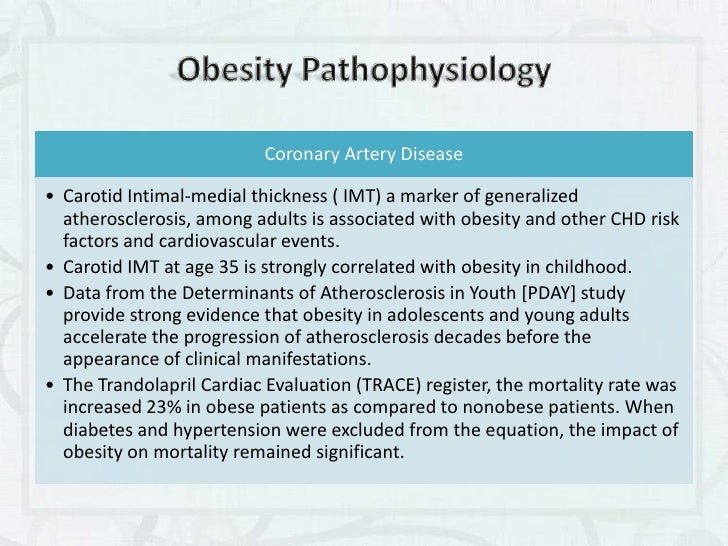 Obesity Pathophysiology

Coronary Artery Disease

• Carotid Intimal-medial thickness ( IMT) a marker of generalized atherosclerosis, among adults is associated with obesity and other CHD risk factors and cardiovascular events.
• Carotid IMT at age 35 is strongly correlated with obesity in childhood.
• Data from the Determinants of Atherosclerosis in Youth [PDAY] study provide strong evidence that obesity in adolescents and young adults accelerate the progression of atherosclerosis decades before the appearance of clinical manifestations.
• The Trandolapril Cardiac Evaluation (TRACE) register, the mortality rate was increased 23% in obese patients as compared to nonobese patients. When diabetes and hypertension were excluded from the equation, the impact of obesity on mortality remained significant.